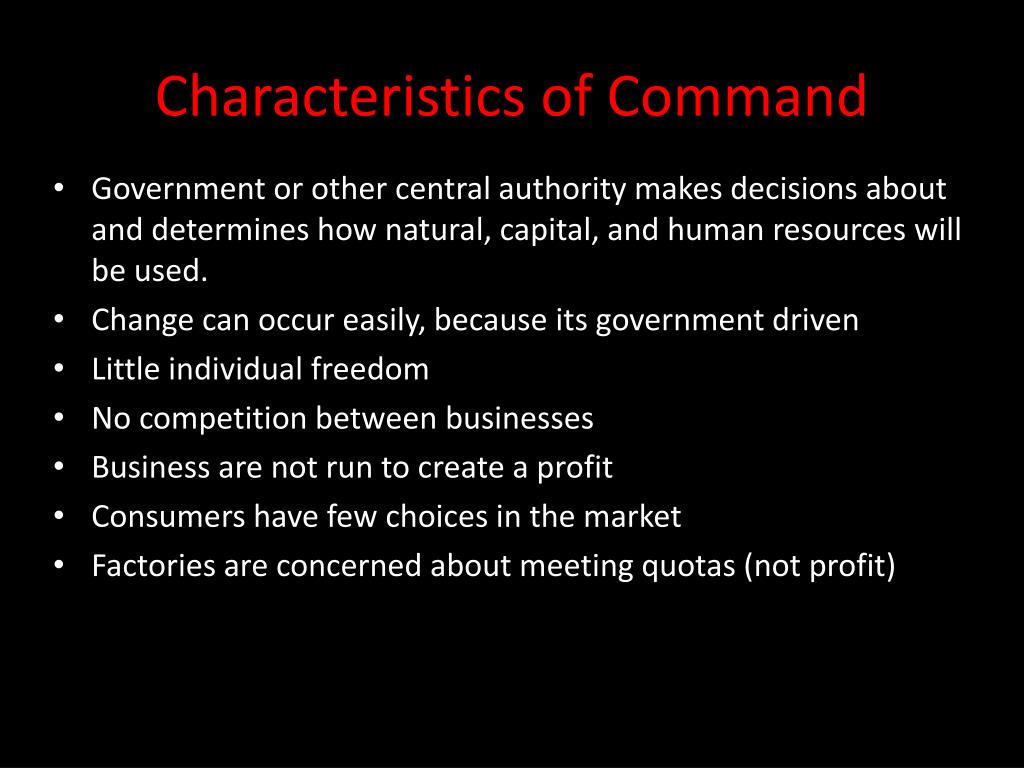 Characteristics of Command

• Government or other central authority makes decisions about and determines how natural, capital, and human resources will be used.
• Change can occur easily, because its government driven
• Little individual freedom
• No competition between businesses
• Business are not run to create a profit
• Consumers have few choices in the market
• Factories are concerned about meeting quotas (not profit)